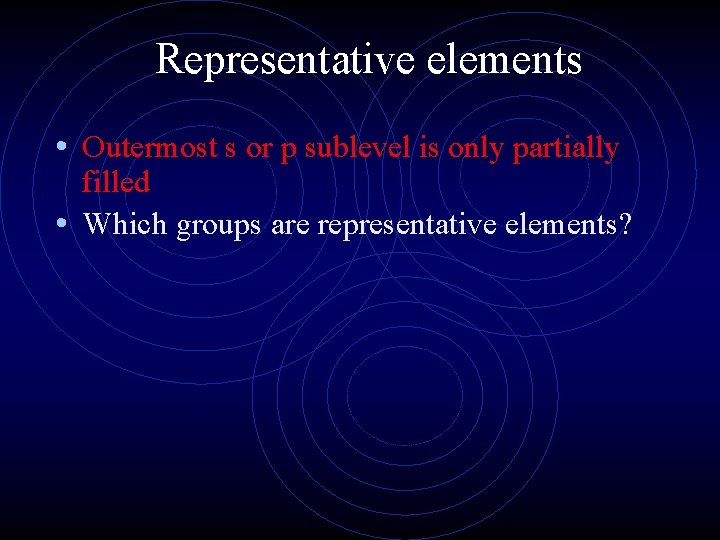 Representative elements

• Outermost s or p sublevel is only partially filled
• Which groups are representative elements?